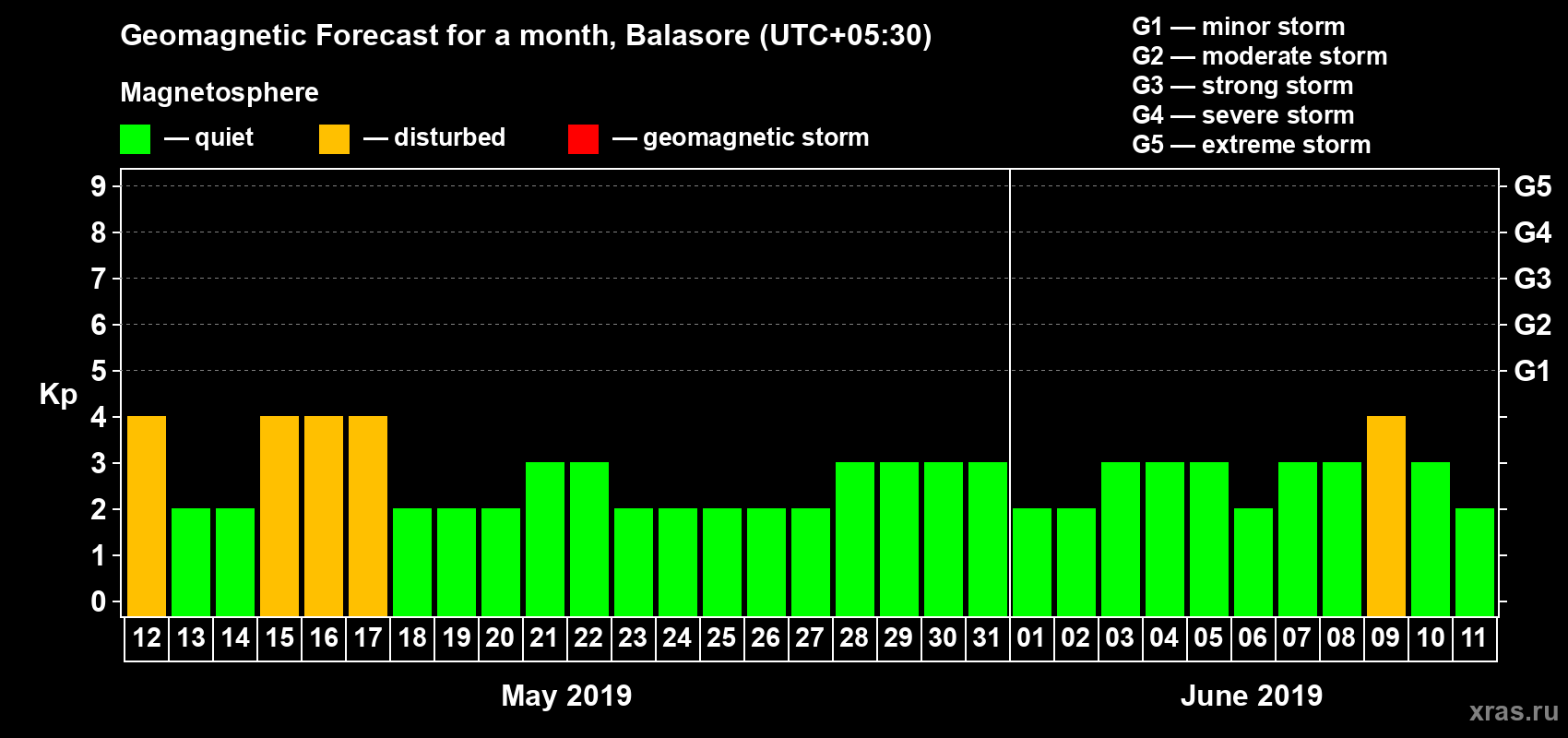 Geomagnetic Forecast for a month, Balasore (UTC+05:30)

Magnetosphere

— quiet — disturbed — geomagnetic storm

G1 — minor storm
G2 — moderate storm
G3 — strong storm
G4 — severe storm
G5 — extreme storm

Kp

9
8
7
6
5
4
3
2
1
0

G5
G4
G3
G2
G1

12 13 14 15 16 17 18 19 20 21 22 23 24 25 26 27 28 29 30 31 01 02 03 04 05 06 07 08 09 10 11

May 2019

June 2019

xras.ru